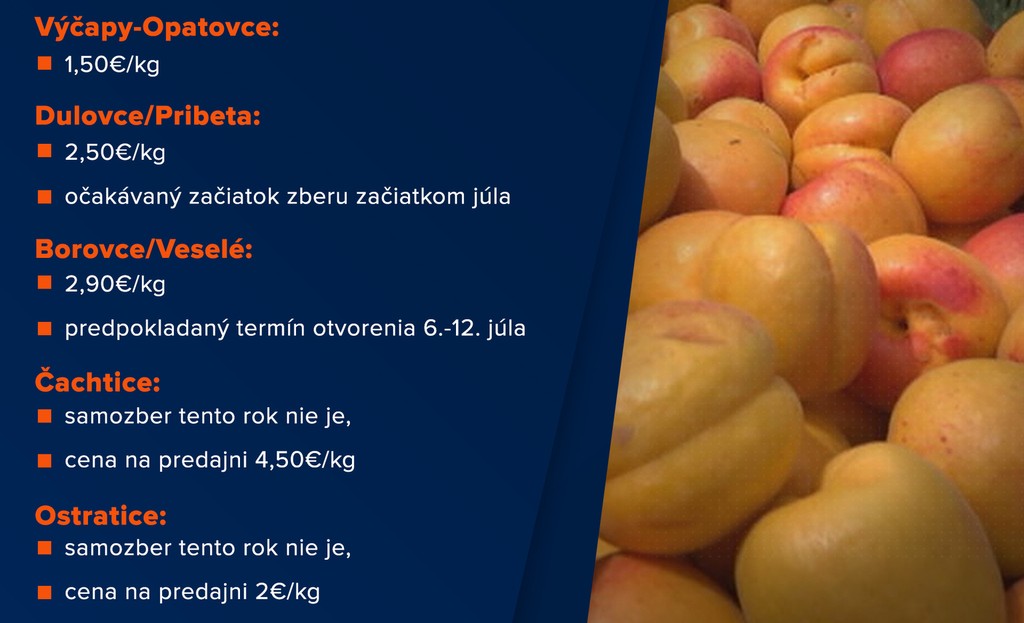 Výčapy-Opatovce:
■ 1,50€/kg

Dulovce/Pribeta:
■ 2,50€/kg
■ očakávaný začiatok zberu začiatkom júla

Borovce/Veselé:
■ 2,90€/kg
■ predpokladaný termín otvorenia 6.-12. júla

Čachtice:
■ samozber tento rok nie je,
■ cena na predajni 4,50€/kg

Ostratice:
■ samozber tento rok nie je,
■ cena na predajni 2€/kg